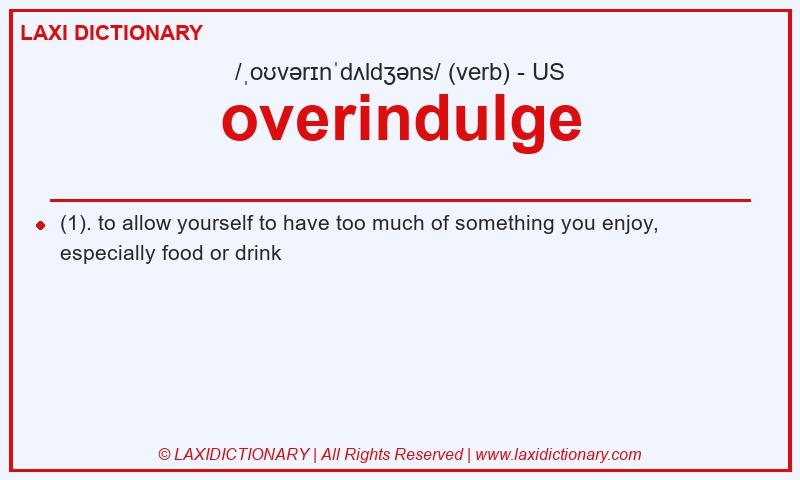 LAXI DICTIONARY

/ˌoʊvərɪnˈdʌldʒəns/ (verb) - US

overindulge

(1). to allow yourself to have too much of something you enjoy, especially food or drink

© LAXIDICTIONARY | All Rights Reserved | www.laxidictionary.com